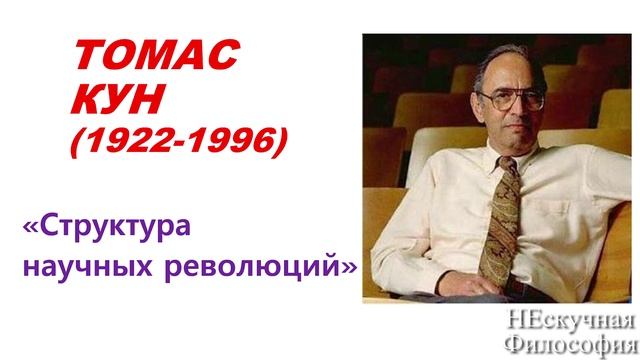 ТОМАС
КУН
(1922-1996)

«Структура научных революций»

НЕскучная
Философия